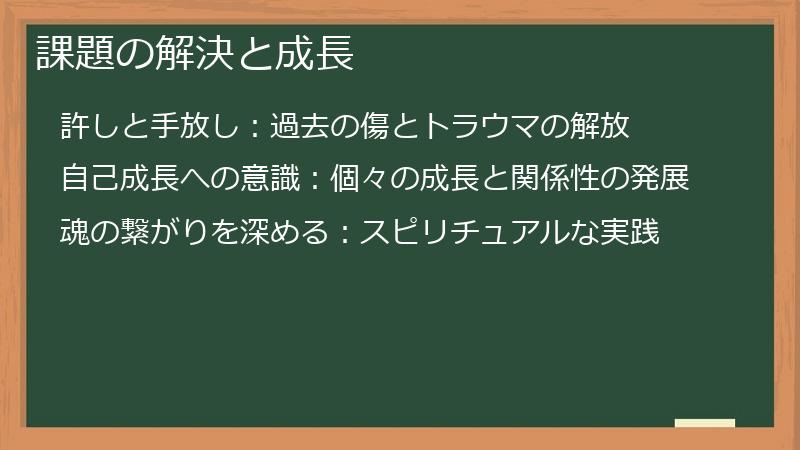 課題の解決と成長

許しと手放し：過去の傷とトラウマの解放

自己成長への意識：個々の成長と関係性の発展

魂の繋がりを深める：スピリチュアルな実践